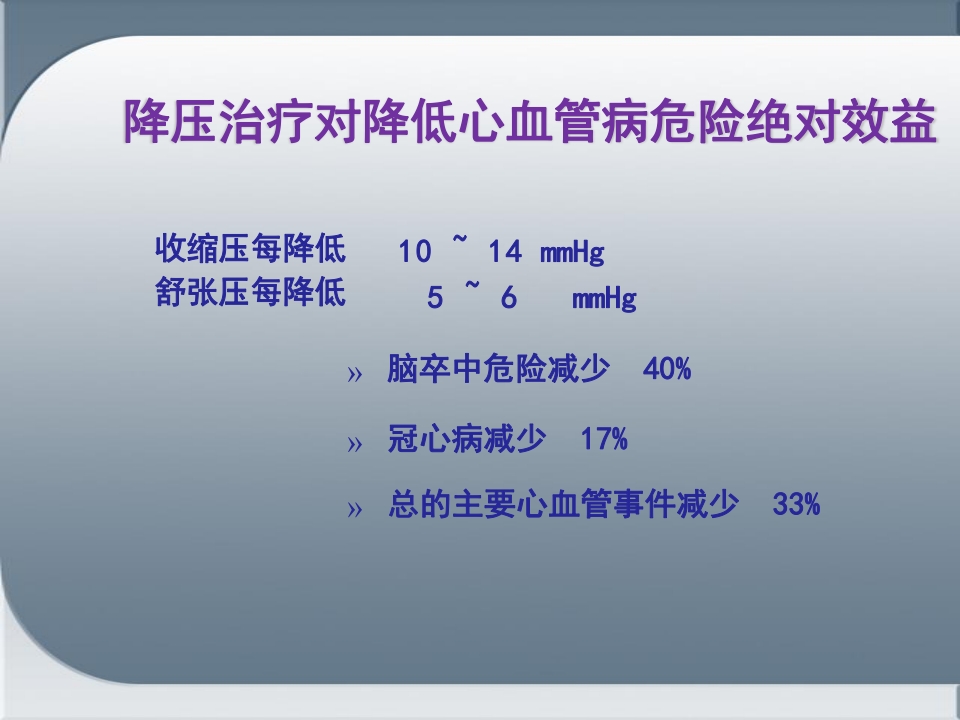 降压治疗对降低心血管病危险绝对效益

收缩压每降低 10 ~ 14 mmHg
舒张压每降低 5 ~ 6 mmHg

» 脑卒中危险减少 40%

» 冠心病减少 17%

» 总的主要心血管事件减少 33%